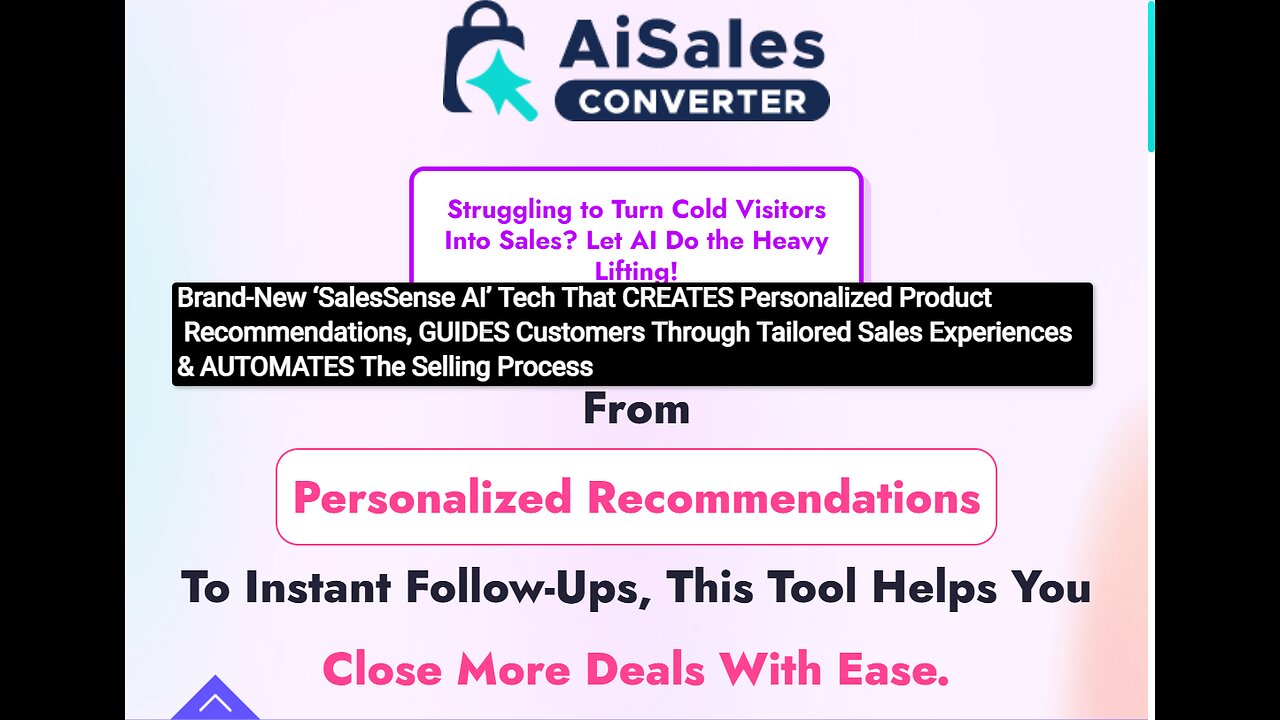 AiSales CONVERTER

Struggling to Turn Cold Visitors Into Sales? Let AI Do the Heavy Lifting!

Brand-New ‘SalesSense AI’ Tech That CREATES Personalized Product Recommendations, GUIDES Customers Through Tailored Sales Experiences & AUTOMATES The Selling Process

From

Personalized Recommendations

To Instant Follow-Ups, This Tool Helps You

Close More Deals With Ease.